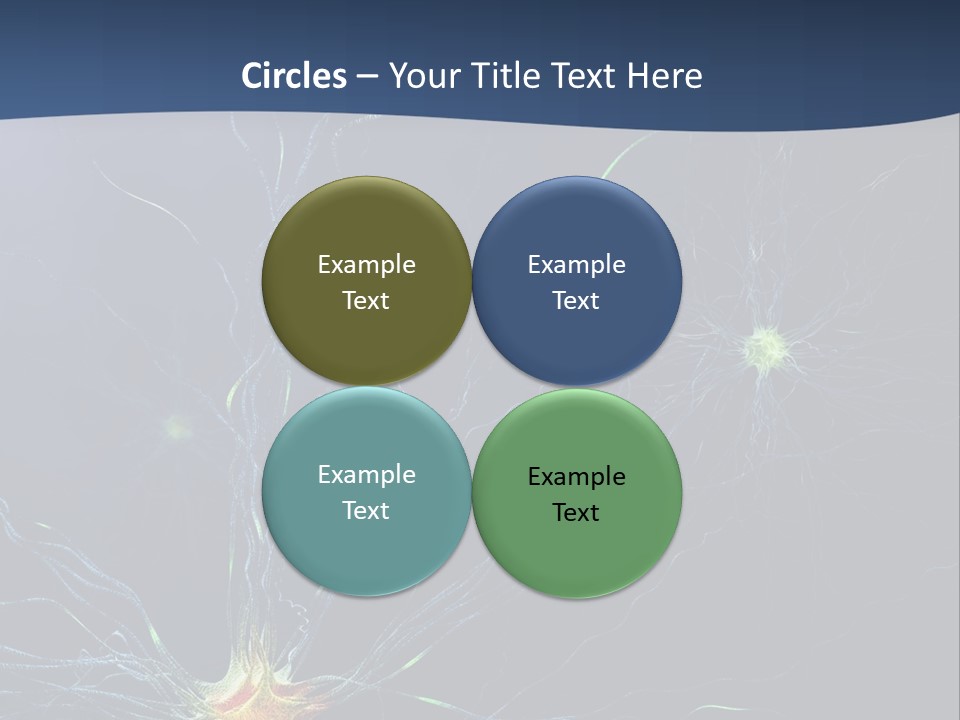 Circles – Your Title Text Here

Example Text

Example Text

Example Text

Example Text